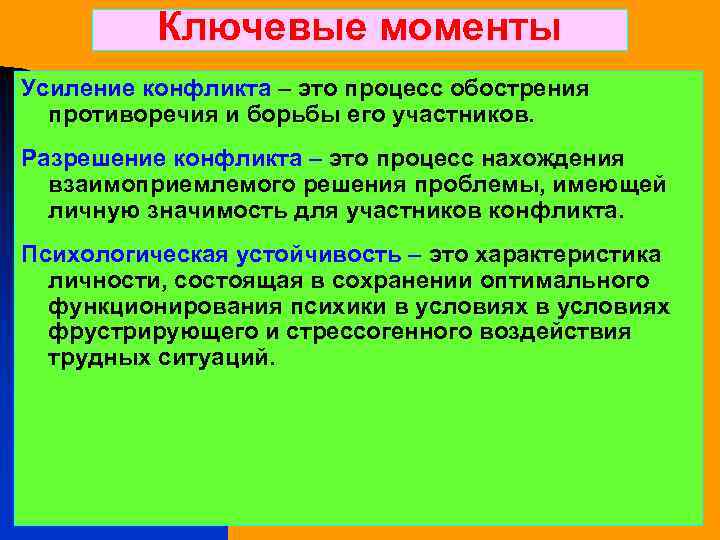 Ключевые моменты

Усиление конфликта – это процесс обострения противоречия и борьбы его участников.

Разрешение конфликта – это процесс нахождения взаимоприемлемого решения проблемы, имеющей личную значимость для участников конфликта.

Психологическая устойчивость – это характеристика личности, состоящая в сохранении оптимального функционирования психики в условиях в условиях фрустрирующего и стрессогенного воздействия трудных ситуаций.